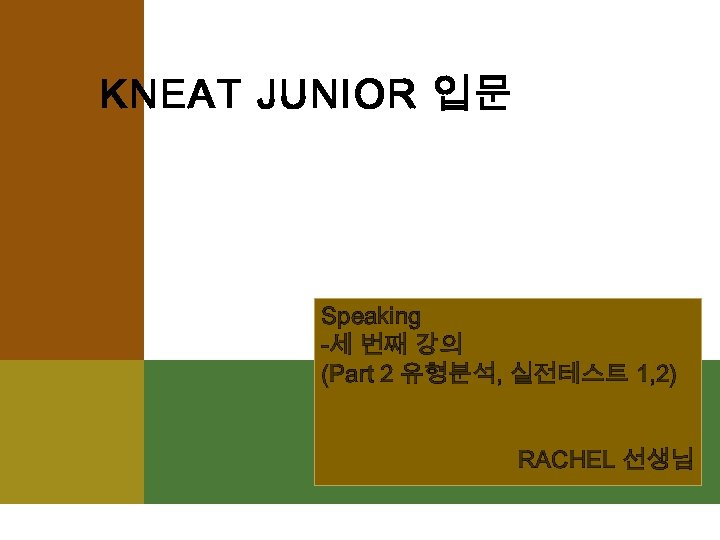 KNEAT JUNIOR 입문

Speaking
-세 번째 강의
(Part 2 유형분석, 실전테스트 1,2)

RACHEL 선생님